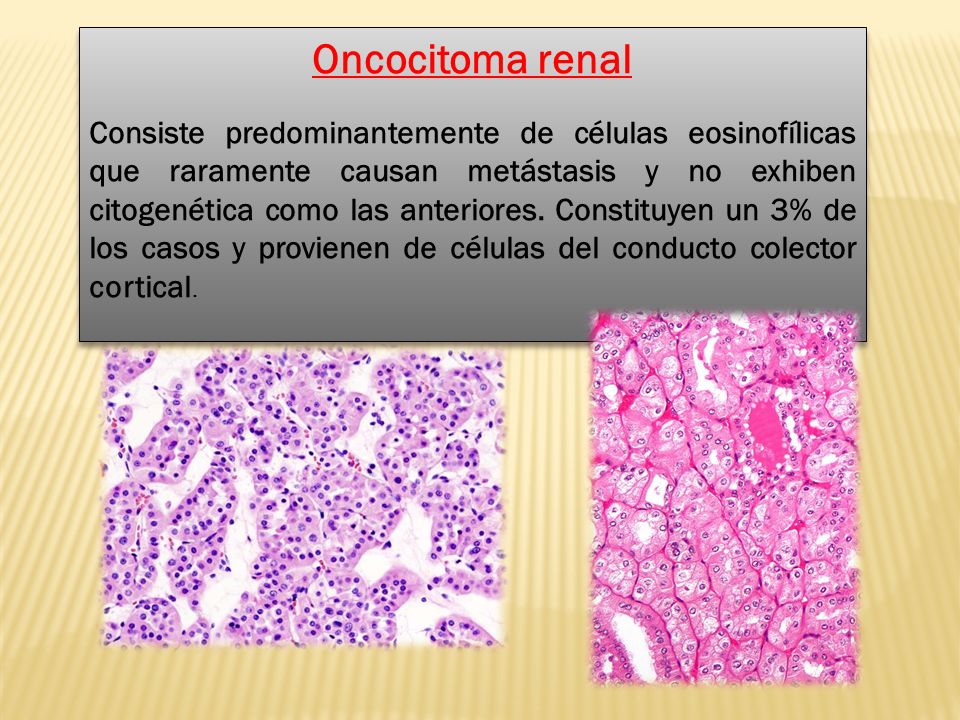 Oncocitoma renal

Consiste predominantemente de células eosinofílicas que raramente causan metástasis y no exhiben citogenética como las anteriores. Constituyen un 3% de los casos y provienen de células del conducto colector cortical.